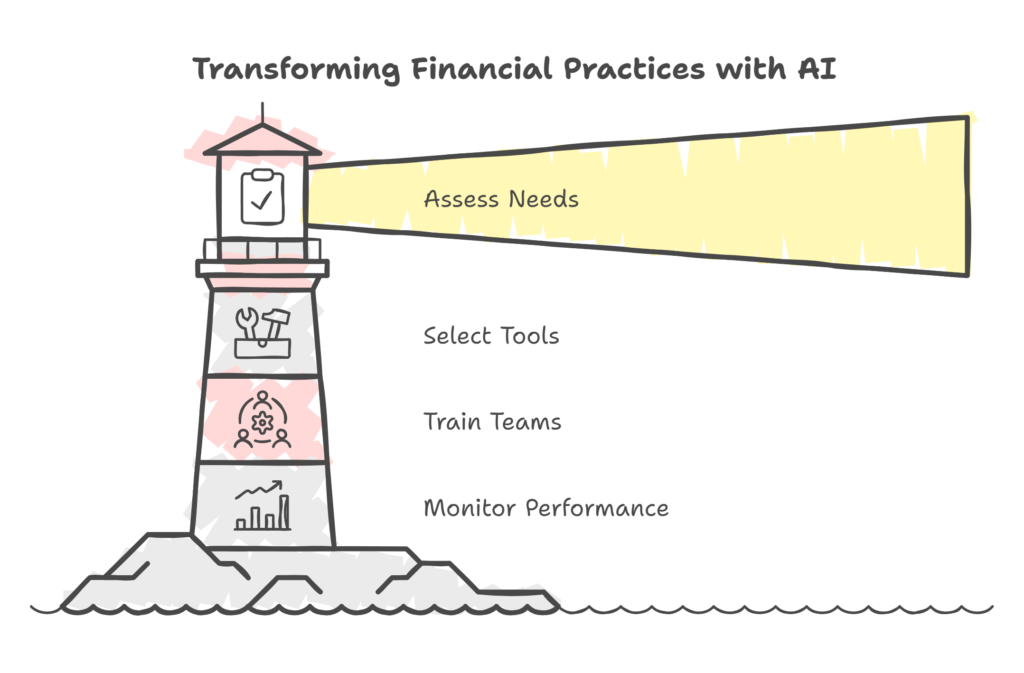 Transforming Financial Practices with AI

Assess Needs

Select Tools

Train Teams

Monitor Performance